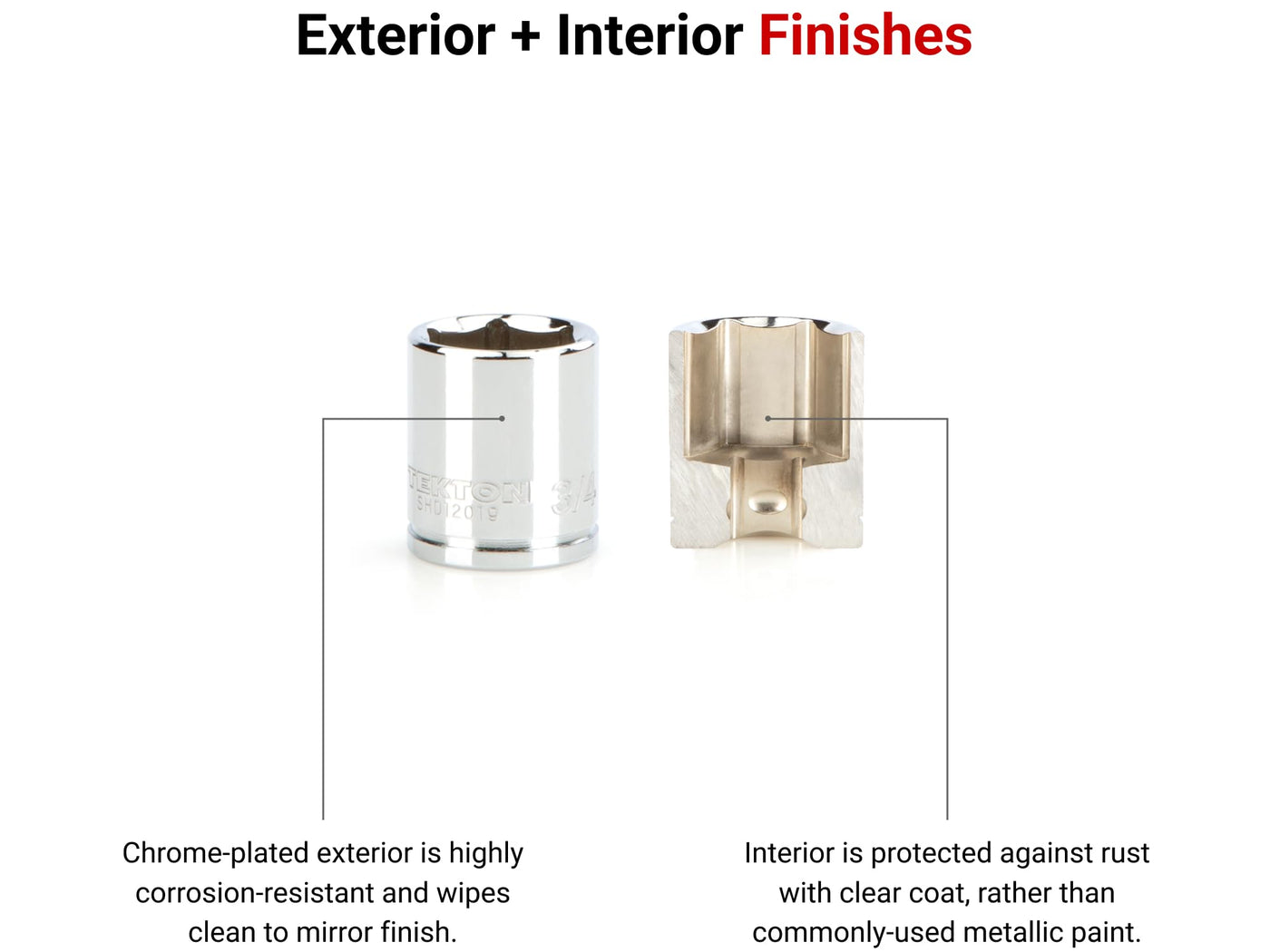 Exterior + Interior Finishes

TEKTON 3/4
SHD12019

Chrome-plated exterior is highly corrosion-resistant and wipes clean to mirror finish.

Interior is protected against rust with clear coat, rather than commonly-used metallic paint.